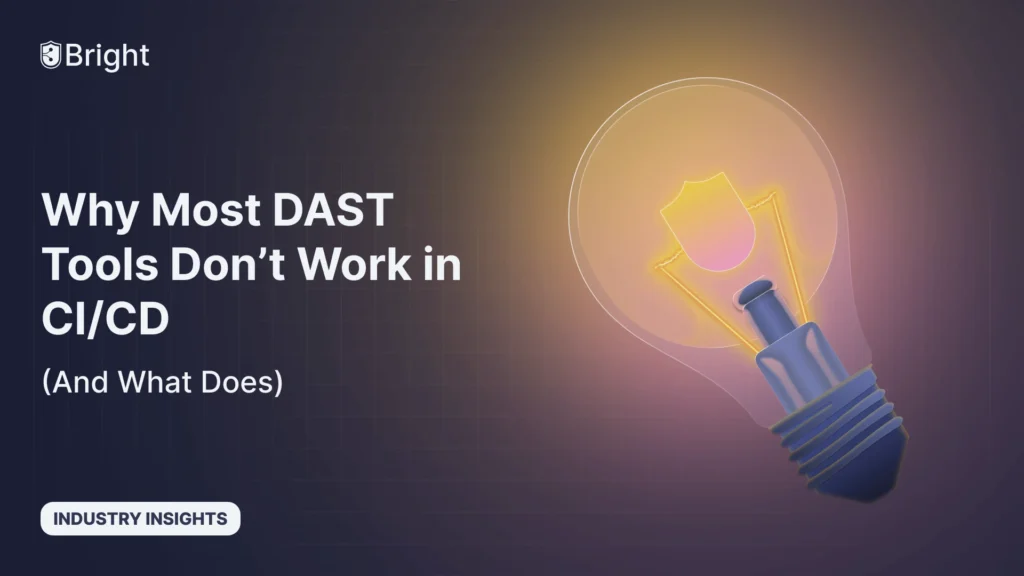 Bright

Why Most DAST Tools Don’t Work in CI/CD

(And What Does)

INDUSTRY INSIGHTS